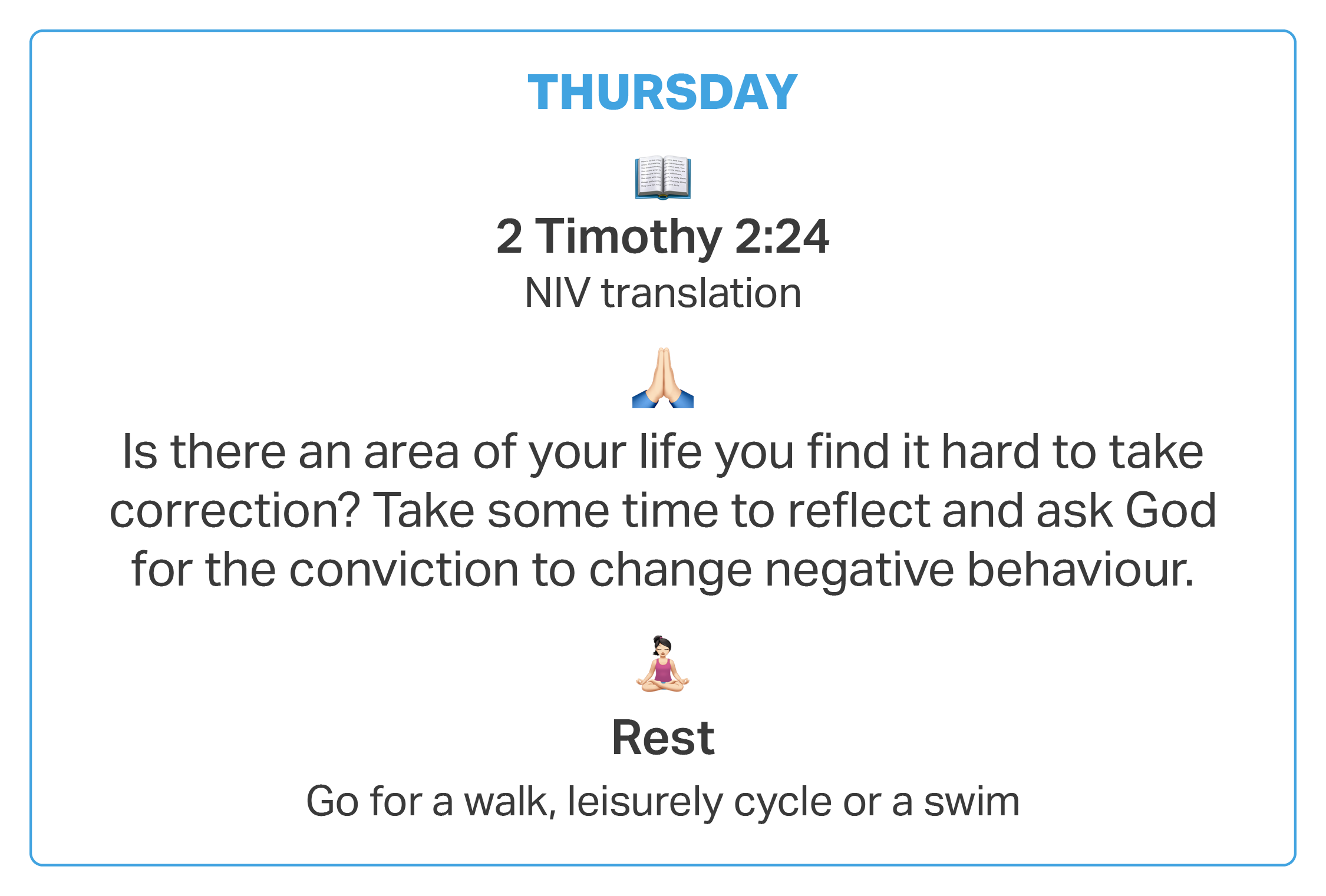 THURSDAY

2 Timothy 2:24

NIV translation

Is there an area of your life you find it hard to take correction? Take some time to reflect and ask God for the conviction to change negative behaviour.

Rest

Go for a walk, leisurely cycle or a swim